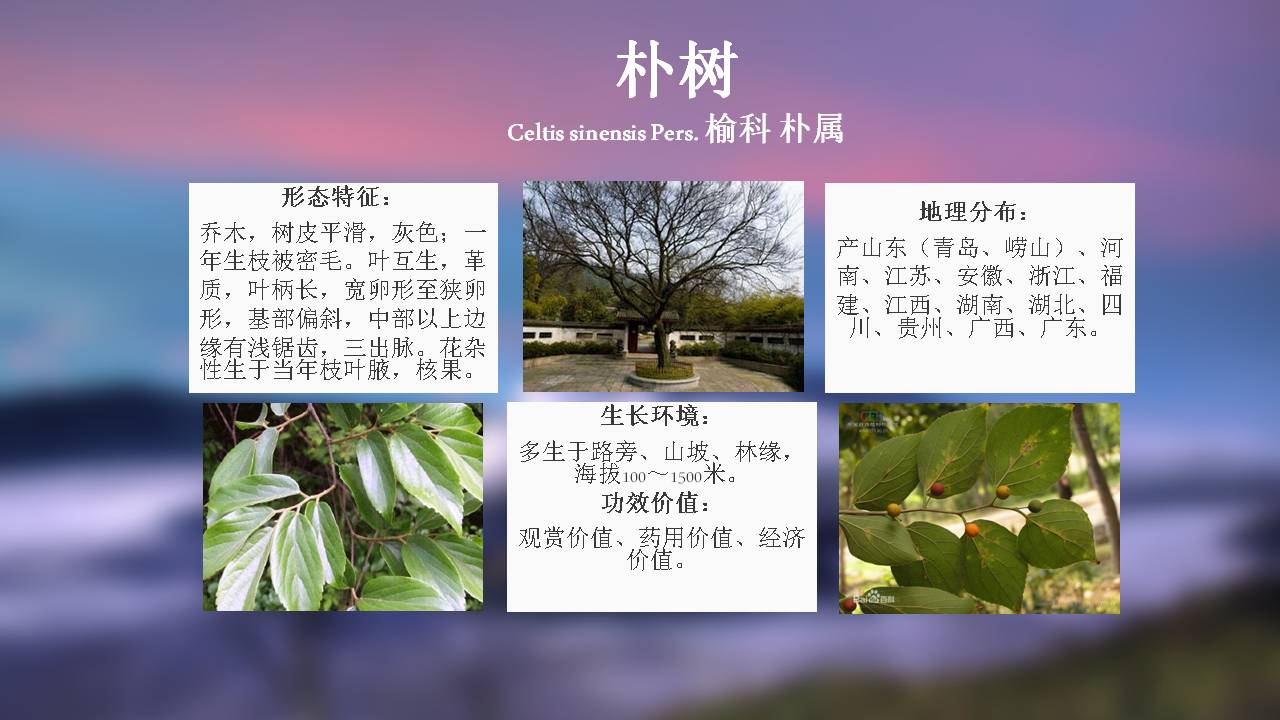 朴树

Celtis sinensis Pers. 榆科 朴属

形态特征：

乔木，树皮平滑，灰色；一年生枝被密毛。叶互生，革质，叶柄长，宽卵形至狭卵形，基部偏斜，中部以上边缘有浅锯齿，三出脉。花杂性生于当年枝叶腋，核果。

地理分布：

产山东（青岛、崂山）、河南、江苏、安徽、浙江、福建、江西、湖南、湖北、四川、贵州、广西、广东。

生长环境：

多生于路旁、山坡、林缘，海拔100～1500米。

功效价值：

观赏价值、药用价值、经济价值。